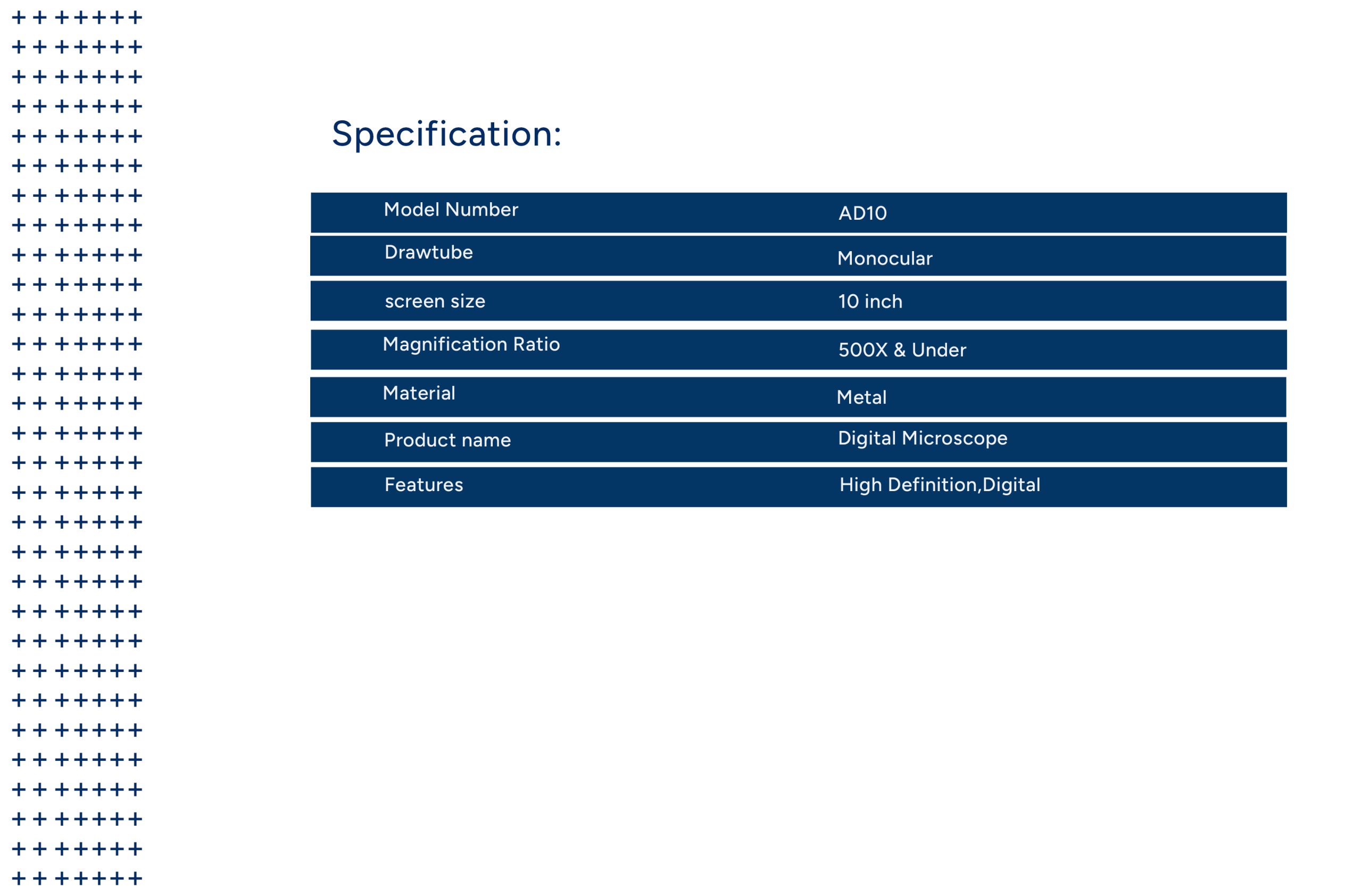 Specification:

| Model Number | AD10 |
|---|---|
| Drawtube | Monocular |
| screen size | 10 inch |
| Magnification Ratio | 500X & Under |
| Material | Metal |
| Product name | Digital Microscope |
| Features | High Definition,Digital |